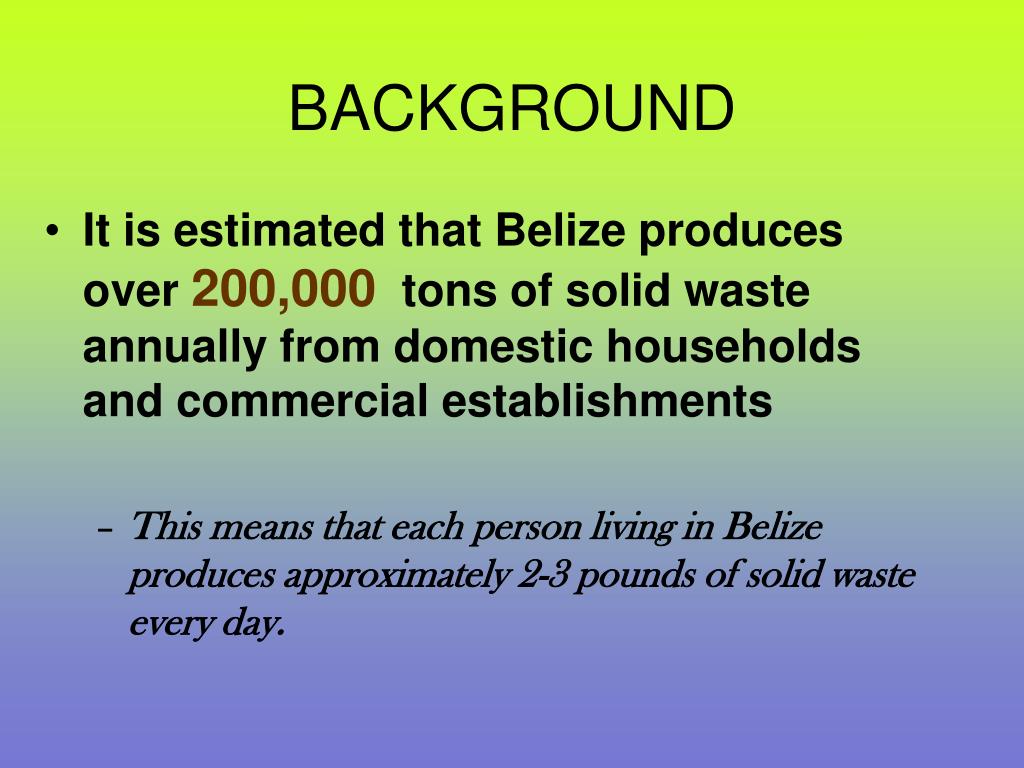 BACKGROUND

• It is estimated that Belize produces over 200,000 tons of solid waste annually from domestic households and commercial establishments

– This means that each person living in Belize produces approximately 2-3 pounds of solid waste every day.